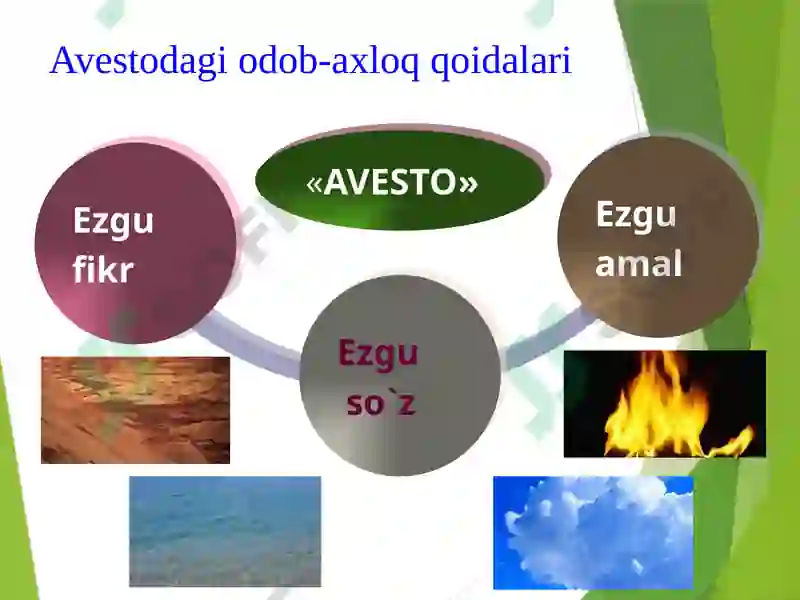 Avestodagi odob-axloq qoidalari

«AVESTO»

Ezgu fikr

Ezgu so`z

Ezgu amal